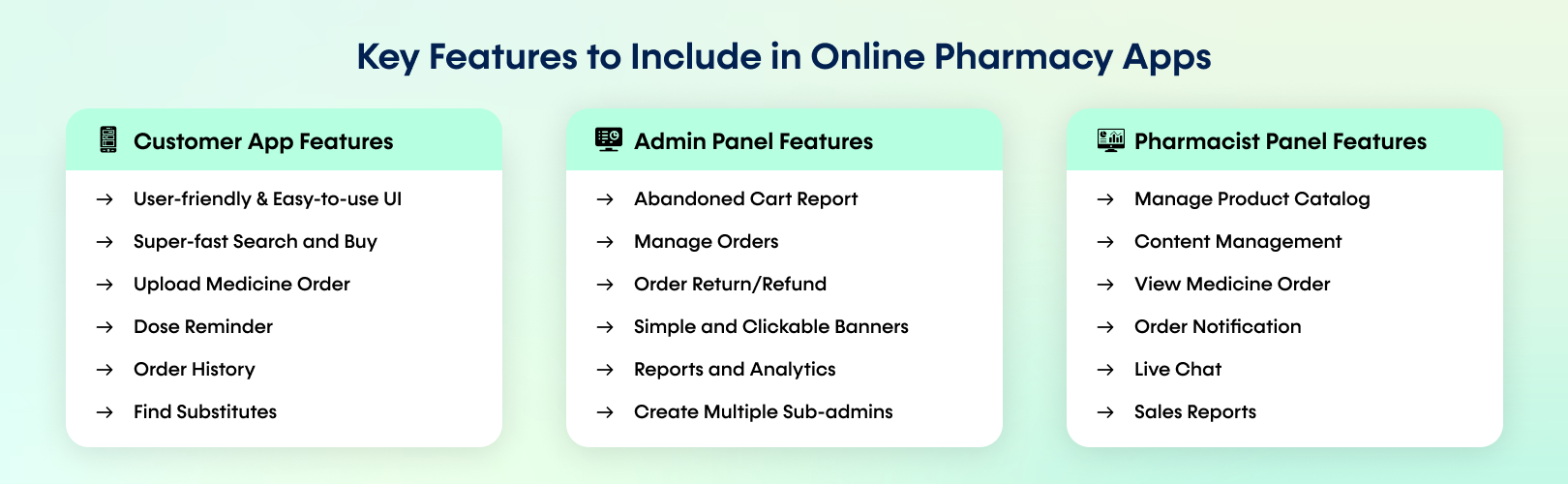 Key Features to Include in Online Pharmacy Apps

Customer App Features

→ User-friendly & Easy-to-use UI
→ Super-fast Search and Buy
→ Upload Medicine Order
→ Dose Reminder
→ Order History
→ Find Substitutes

Admin Panel Features

→ Abandoned Cart Report
→ Manage Orders
→ Order Return/Refund
→ Simple and Clickable Banners
→ Reports and Analytics
→ Create Multiple Sub-admins

Pharmacist Panel Features

→ Manage Product Catalog
→ Content Management
→ View Medicine Order
→ Order Notification
→ Live Chat
→ Sales Reports